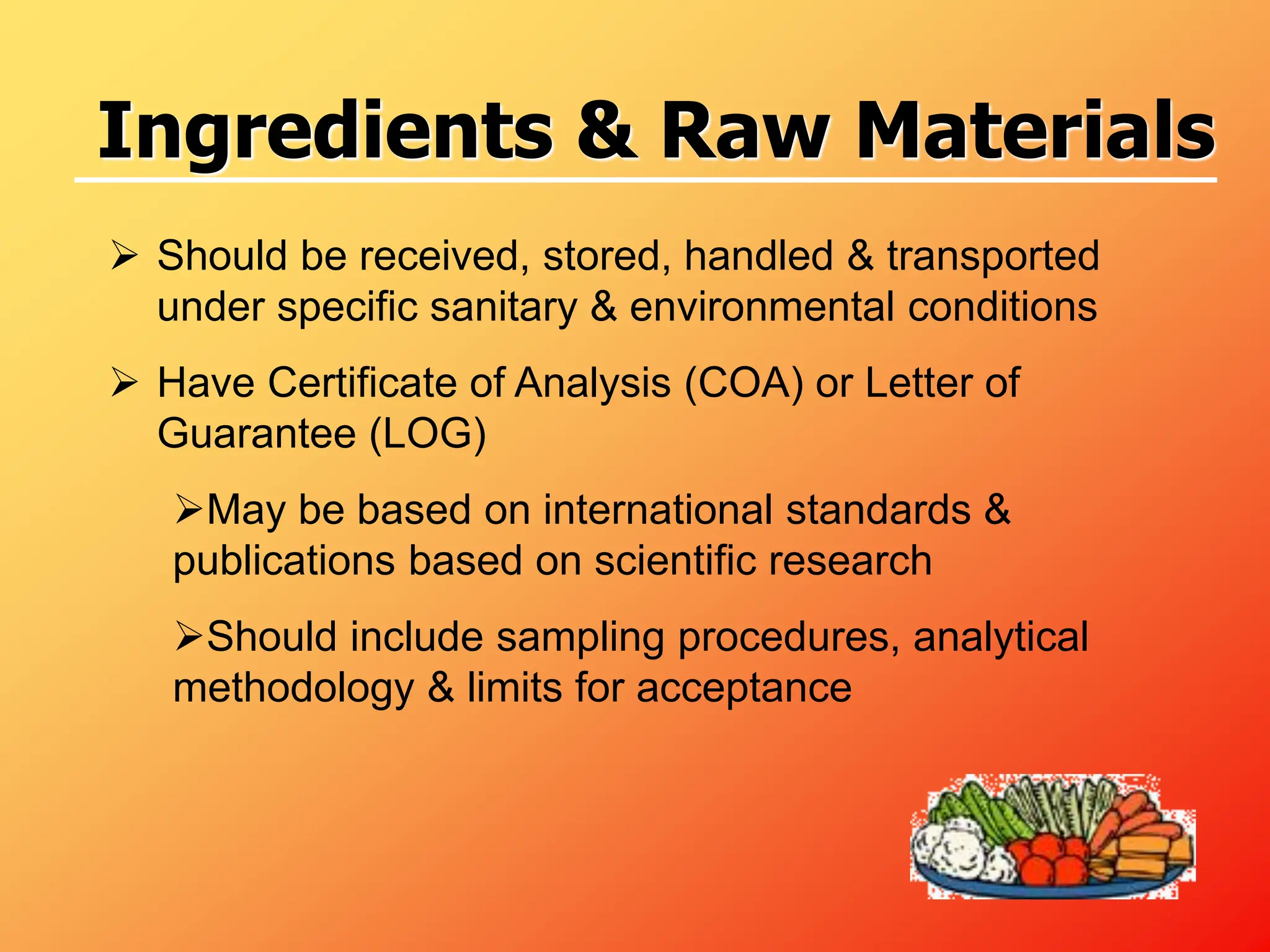 Ingredients & Raw Materials

➢ Should be received, stored, handled & transported under specific sanitary & environmental conditions

➢ Have Certificate of Analysis (COA) or Letter of Guarantee (LOG)

➢May be based on international standards & publications based on scientific research

➢Should include sampling procedures, analytical methodology & limits for acceptance